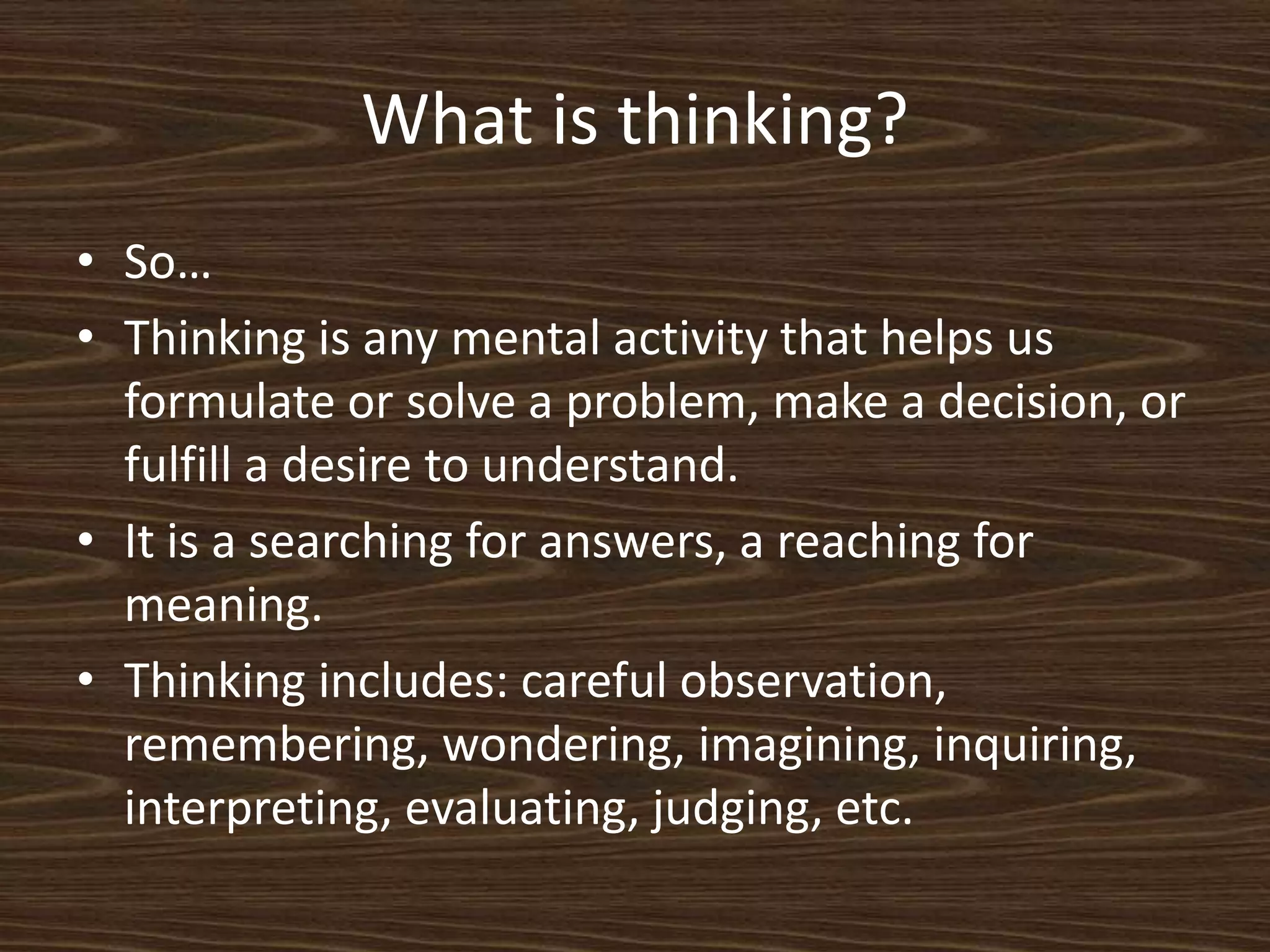 What is thinking?

• So…
• Thinking is any mental activity that helps us formulate or solve a problem, make a decision, or fulfill a desire to understand.
• It is a searching for answers, a reaching for meaning.
• Thinking includes: careful observation, remembering, wondering, imagining, inquiring, interpreting, evaluating, judging, etc.